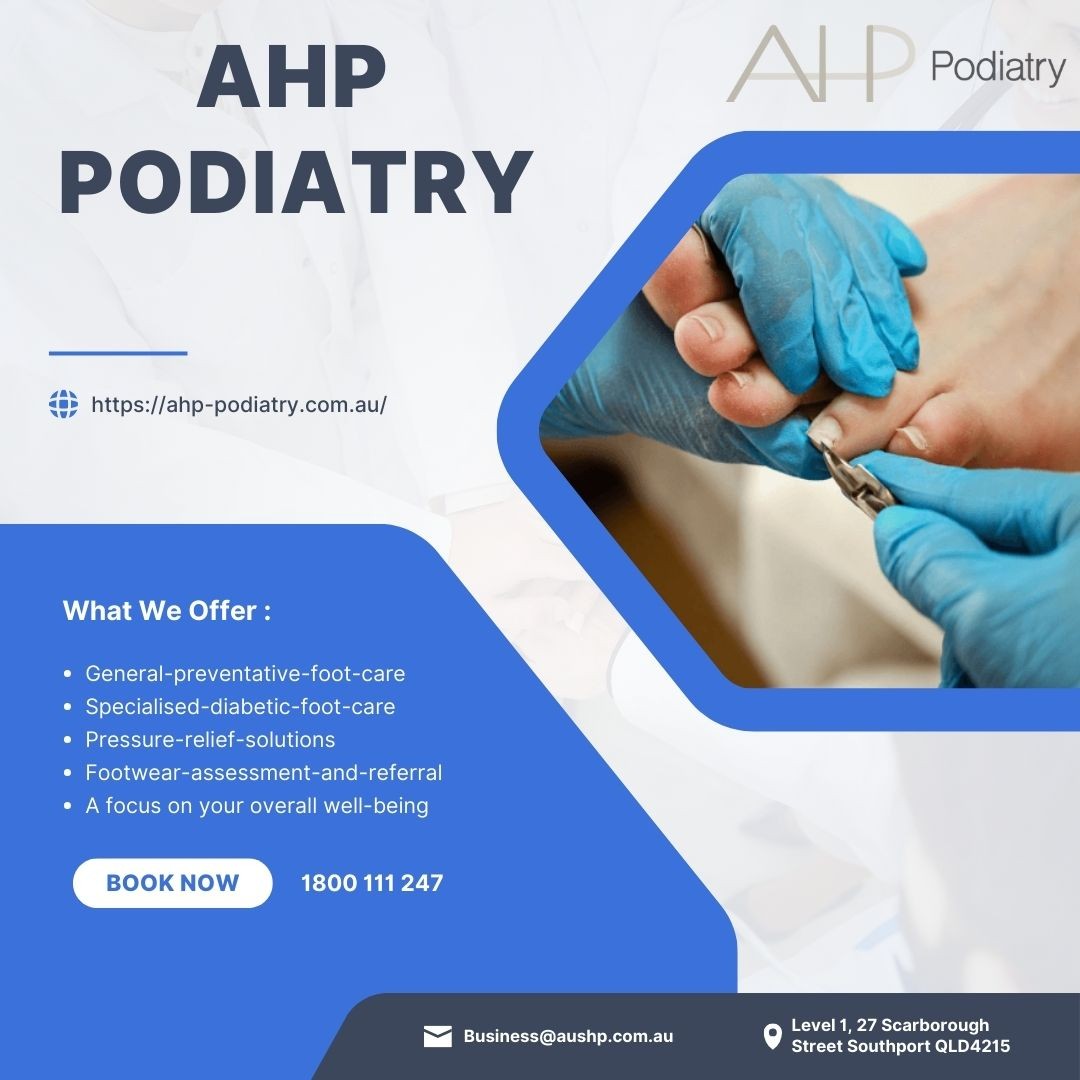 AHP PODIATRY

AHP Podiatry

https://ahp-podiatry.com.au/

What We Offer :

- General-preventative-foot-care
- Specialised-diabetic-foot-care
- Pressure-relief-solutions
- Footwear-assessment-and-referral
- A focus on your overall well-being

BOOK NOW

1800 111 247

Business@aushp.com.au

Level 1, 27 Scarborough Street Southport QLD4215